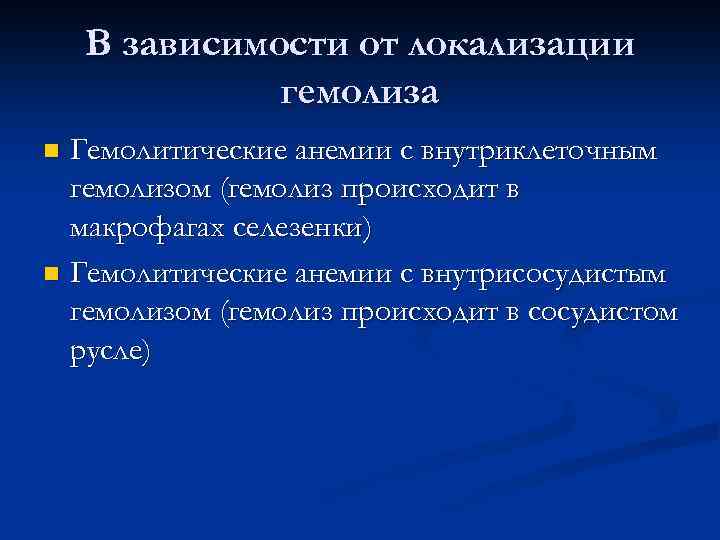 В зависимости от локализации гемолиза

Гемолитические анемии с внутриклеточным гемолизом (гемолиз происходит в макрофагах селезенки)

Гемолитические анемии с внутрисосудистым гемолизом (гемолиз происходит в сосудистом русле)